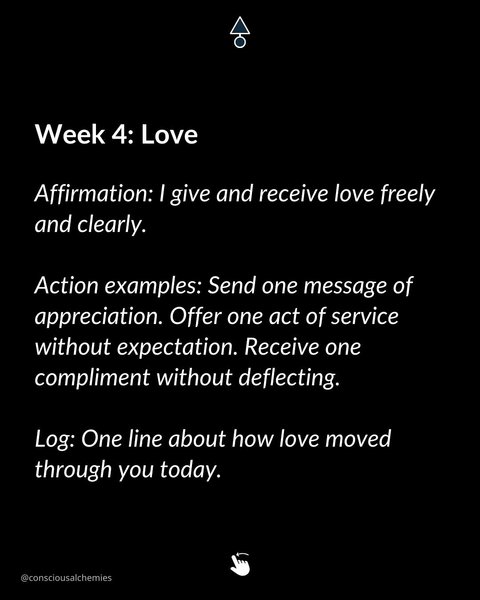 Week 4: Love

Affirmation: I give and receive love freely and clearly.

Action examples: Send one message of appreciation. Offer one act of service without expectation. Receive one compliment without deflecting.

Log: One line about how love moved through you today.

@consciousalchemies